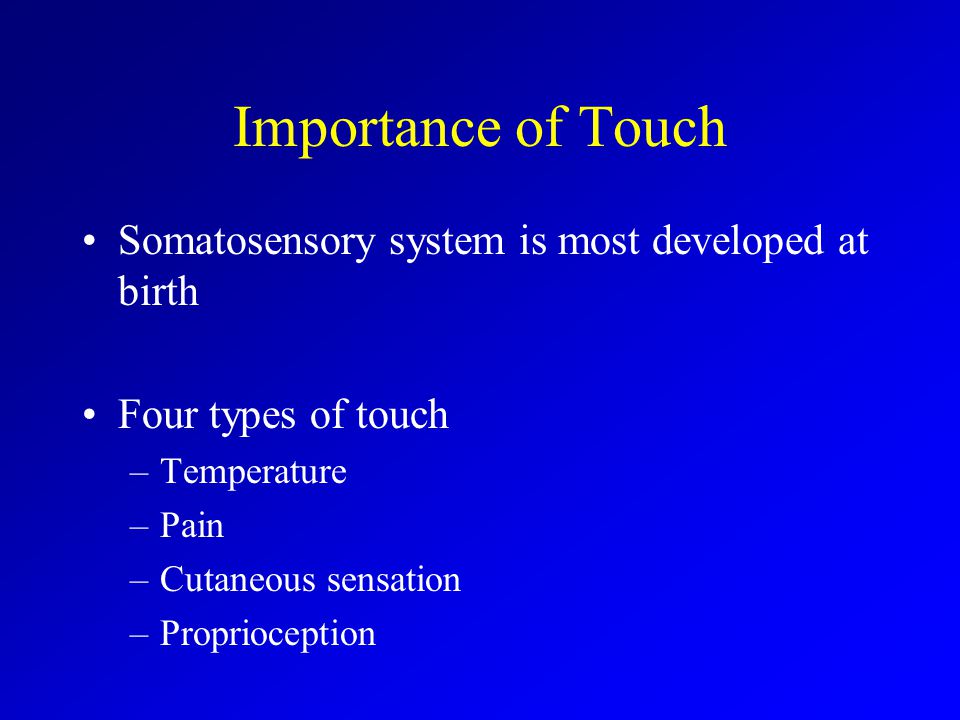 Importance of Touch

• Somatosensory system is most developed at birth

• Four types of touch
– Temperature
– Pain
– Cutaneous sensation
– Proprioception